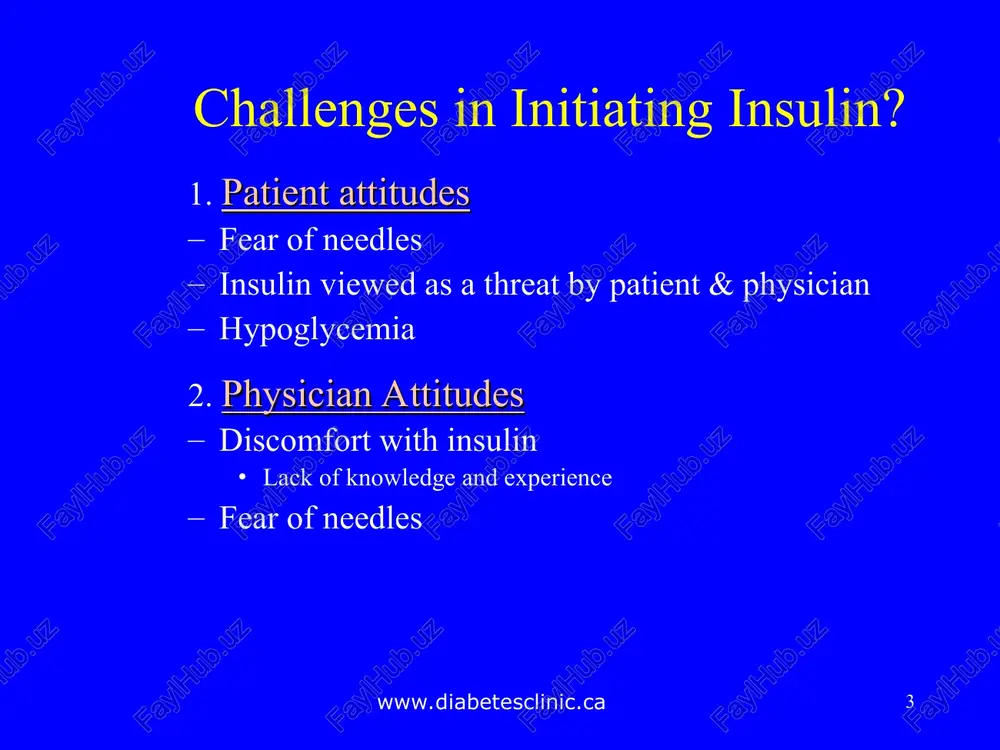 Challenges in Initiating Insulin?

1. Patient attitudes
– Fear of needles
– Insulin viewed as a threat by patient & physician
– Hypoglycemia

2. Physician Attitudes
– Discomfort with insulin
• Lack of knowledge and experience
– Fear of needles

www.diabetesclinic.ca

3

FaylHub.uz